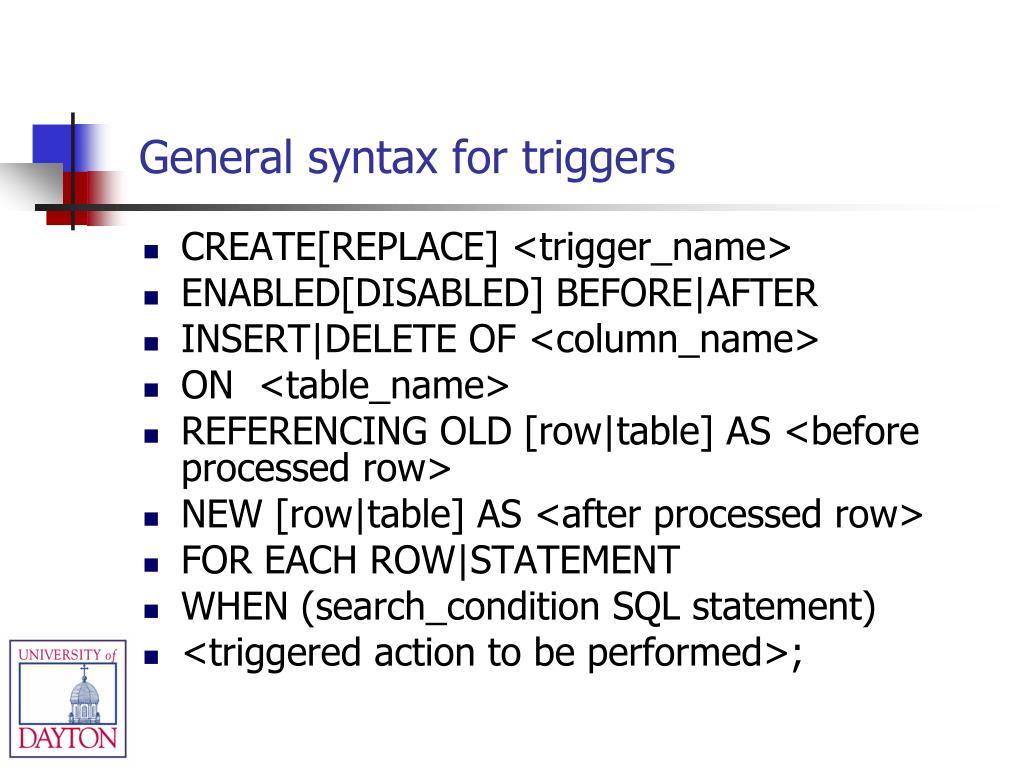 General syntax for triggers

- CREATE[REPLACE] <trigger_name>
- ENABLED[DISABLED] BEFORE|AFTER
- INSERT|DELETE OF <column_name>
- ON <table_name>
- REFERENCING OLD [row|table] AS <before processed row>
- NEW [row|table] AS <after processed row>
- FOR EACH ROW|STATEMENT
- WHEN (search_condition SQL statement)
- <triggered action to be performed>;

UNIVERSITY of DAYTON